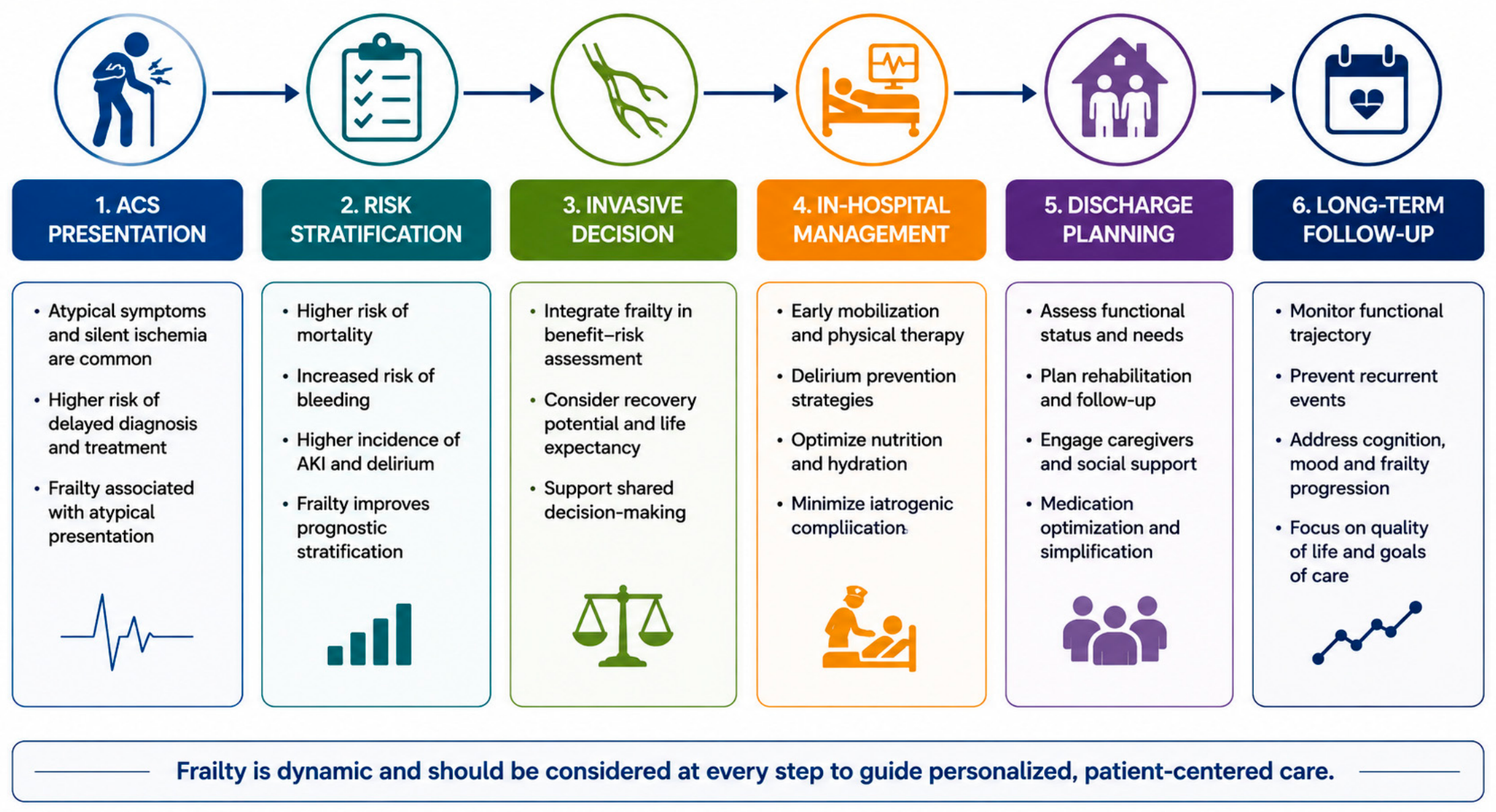 1. ACS PRESENTATION

• Atypical symptoms and silent ischemia are common
• Higher risk of delayed diagnosis and treatment
• Frailty associated with atypical presentation

2. RISK STRATIFICATION

• Higher risk of mortality
• Increased risk of bleeding
• Higher incidence of AKI and delirium
• Frailty improves prognostic stratification

3. INVASIVE DECISION

• Integrate frailty in benefit–risk assessment
• Consider recovery potential and life expectancy
• Support shared decision-making

4. IN-HOSPITAL MANAGEMENT

• Early mobilization and physical therapy
• Delirium prevention strategies
• Optimize nutrition and hydration
• Minimize iatrogenic compliication

5. DISCHARGE PLANNING

• Assess functional status and needs
• Plan rehabilitation and follow-up
• Engage caregivers and social support
• Medication optimization and simplification

6. LONG-TERM FOLLOW-UP

• Monitor functional trajectory
• Prevent recurrent events
• Address cognition, mood and frailty progression
• Focus on quality of life and goals of care

Frailty is dynamic and should be considered at every step to guide personalized, patient-centered care.